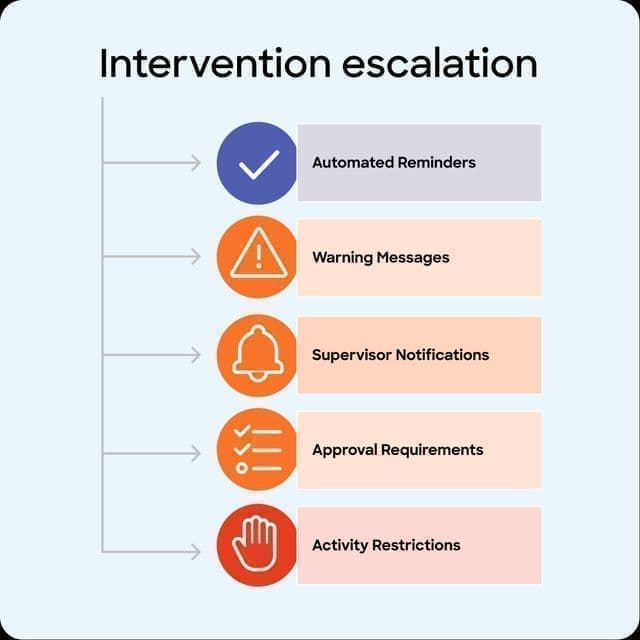 Intervention escalation

Automated Reminders

Warning Messages

Supervisor Notifications

Approval Requirements

Activity Restrictions